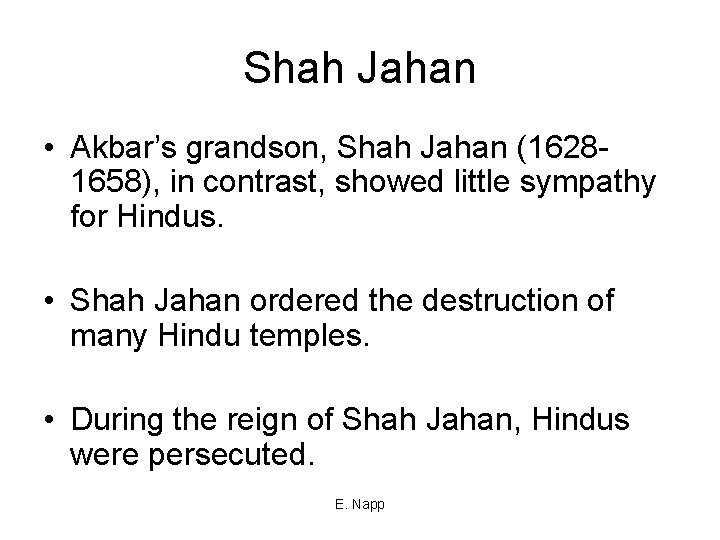 Shah Jahan

• Akbar's grandson, Shah Jahan (1628-1658), in contrast, showed little sympathy for Hindus.

• Shah Jahan ordered the destruction of many Hindu temples.

• During the reign of Shah Jahan, Hindus were persecuted.

E. Napp